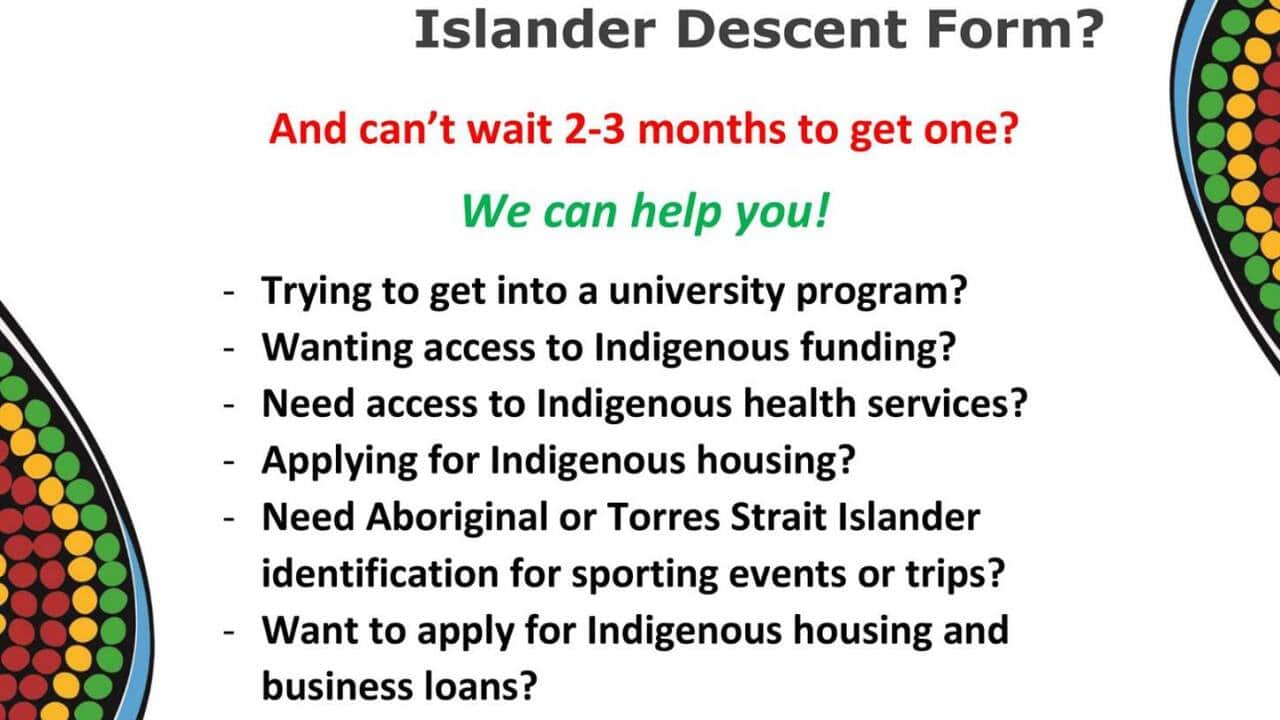 Islander Descent Form?

And can't wait 2-3 months to get one?

We can help you!

- Trying to get into a university program?
- Wanting access to Indigenous funding?
- Need access to Indigenous health services?
- Applying for Indigenous housing?
- Need Aboriginal or Torres Strait Islander identification for sporting events or trips?
- Want to apply for Indigenous housing and business loans?